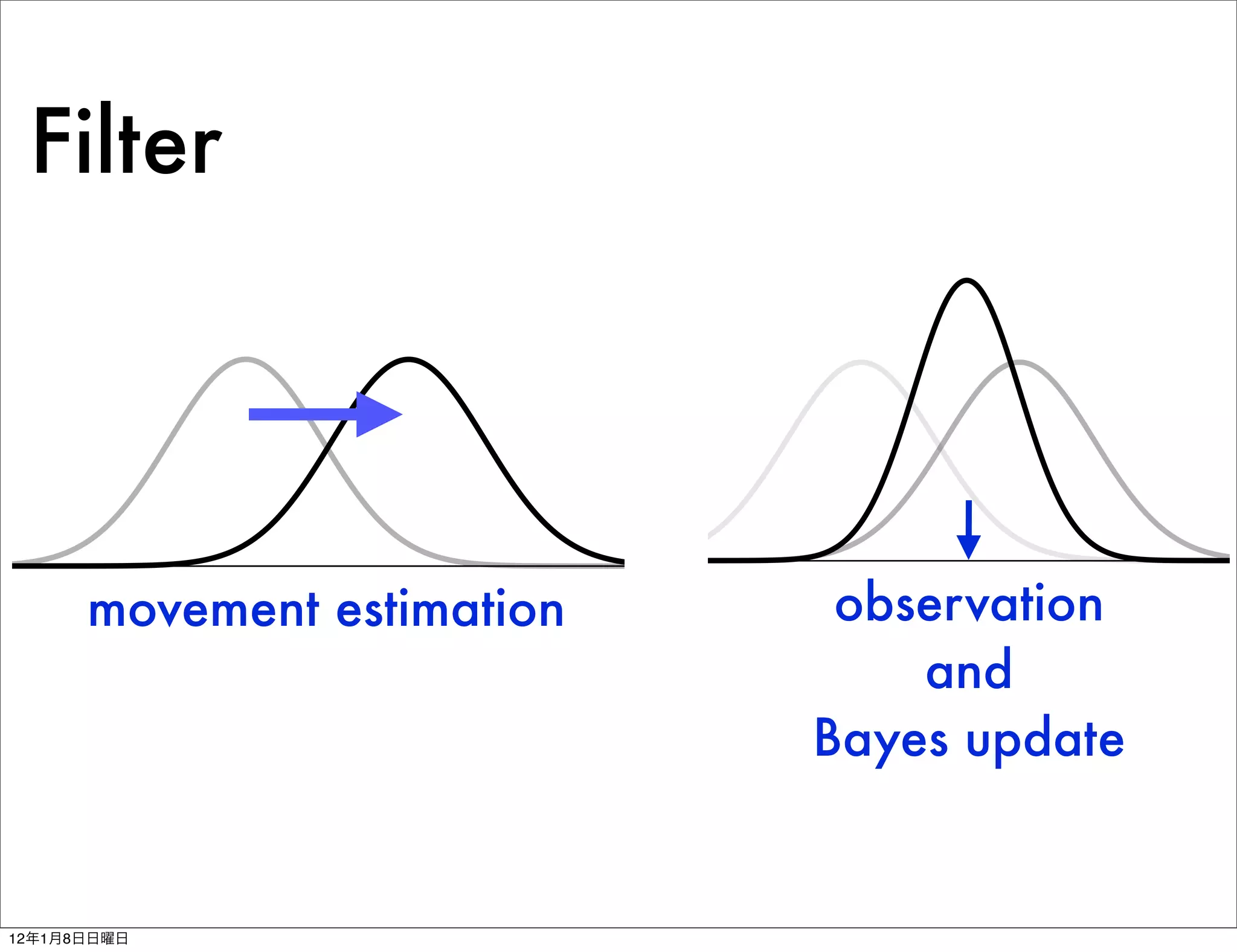 Filter

movement estimation

observation
and
Bayes update

12年1月8日日曜日